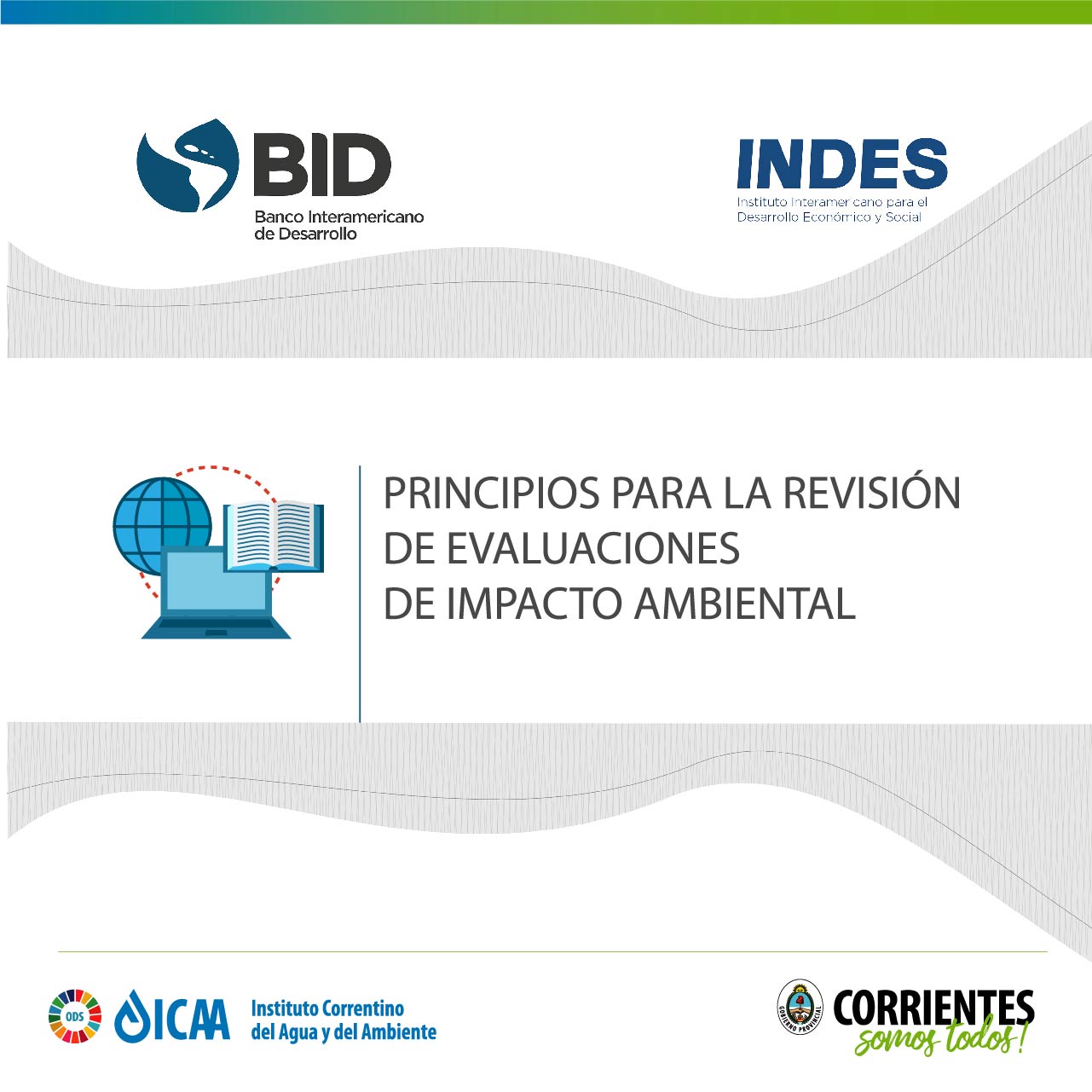 BID
Banco Interamericano de Desarrollo

INDES
Instituto Interamericano para el Desarrollo Económico y Social

PRINCIPIOS PARA LA REVISIÓN DE EVALUACIONES DE IMPACTO AMBIENTAL

ODS
ICAA Instituto Correntino del Agua y del Ambiente

GOBIERNO PROVINCIAL
CORRIENTES somos todos!